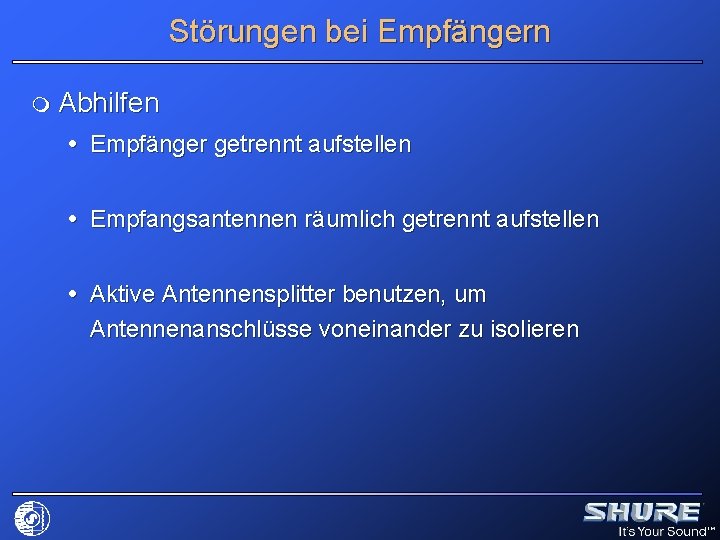 Störungen bei Empfängern

Abhilfen

• Empfänger getrennt aufstellen

• Empfangsantennen räumlich getrennt aufstellen

• Aktive Antennensplitter benutzen, um Antennenanschlüsse voneinander zu isolieren

SHURE
It's Your Sound™